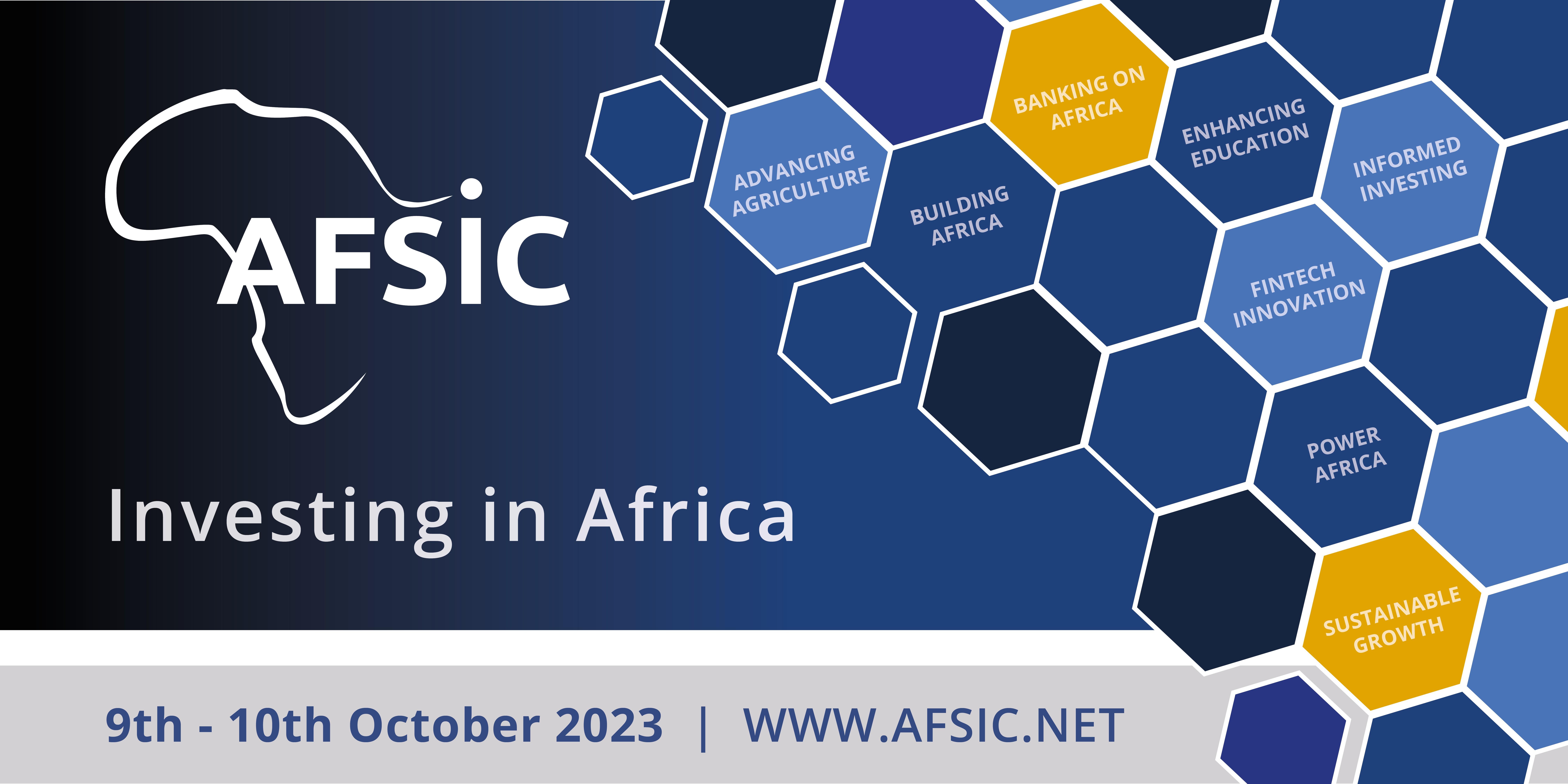 AFSIC

Investing in Africa

ADVANCING AGRICULTURE

BUILDING AFRICA

BANKING ON AFRICA

ENHANCING EDUCATION

INFORMED INVESTING

FINTECH INNOVATION

POWER AFRICA

SUSTAINABLE GROWTH

9th - 10th October 2023 | WWW.AFSIC.NET